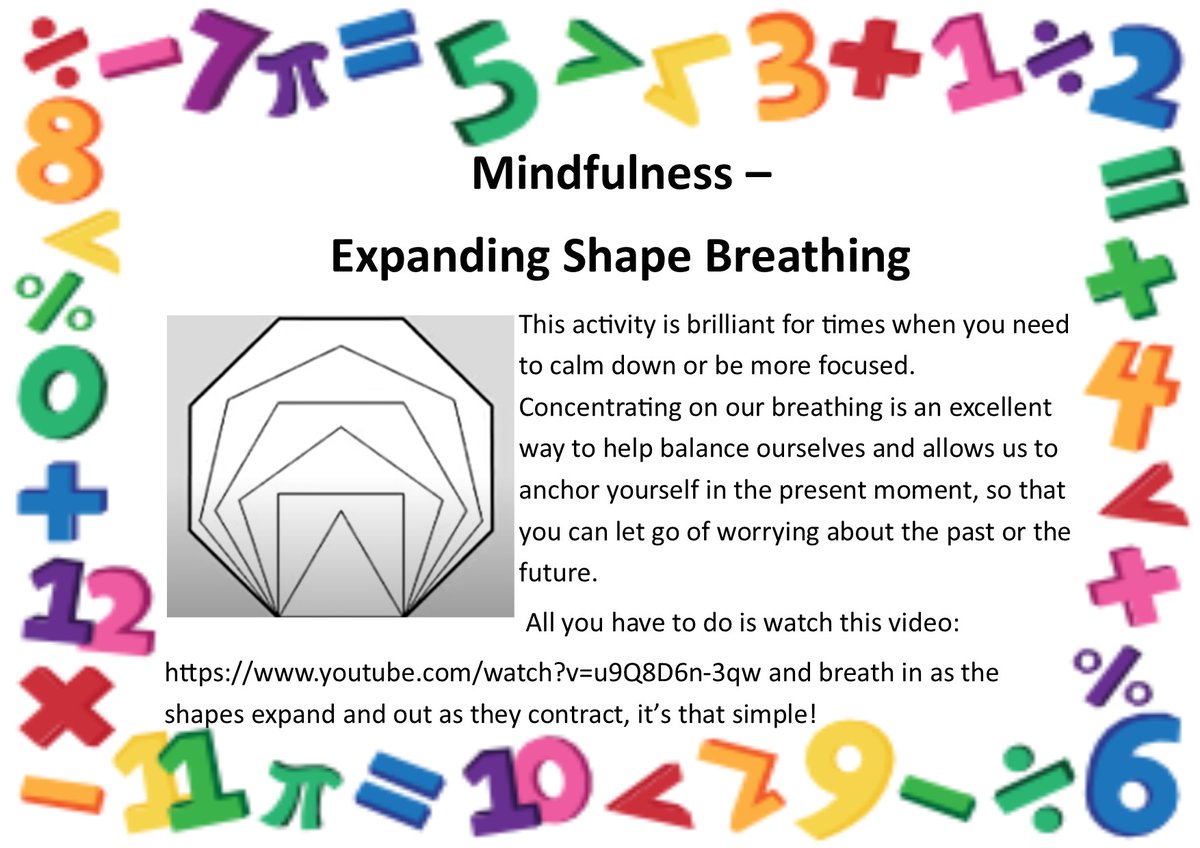 Mindfulness –

Expanding Shape Breathing

This activity is brilliant for times when you need to calm down or be more focused. Concentrating on our breathing is an excellent way to help balance ourselves and allows us to anchor yourself in the present moment, so that you can let go of worrying about the past or the future.

All you have to do is watch this video: https://www.youtube.com/watch?v=u9Q8D6n-3qw and breath in as the shapes expand and out as they contract, it's that simple!